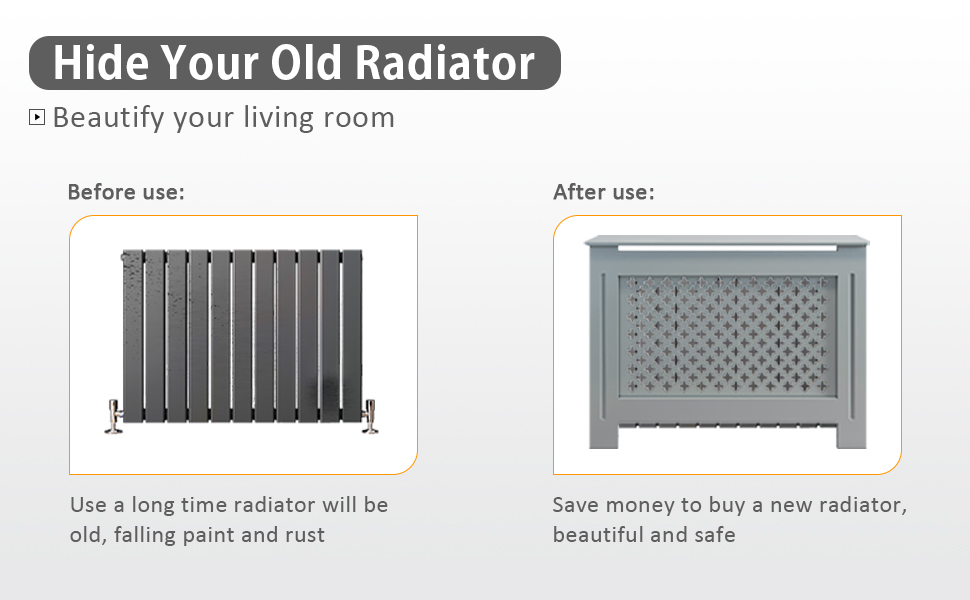 Hide Your Old Radiator

Beautify your living room

Before use:

Use a long time radiator will be old, falling paint and rust

After use:

Save money to buy a new radiator, beautiful and safe